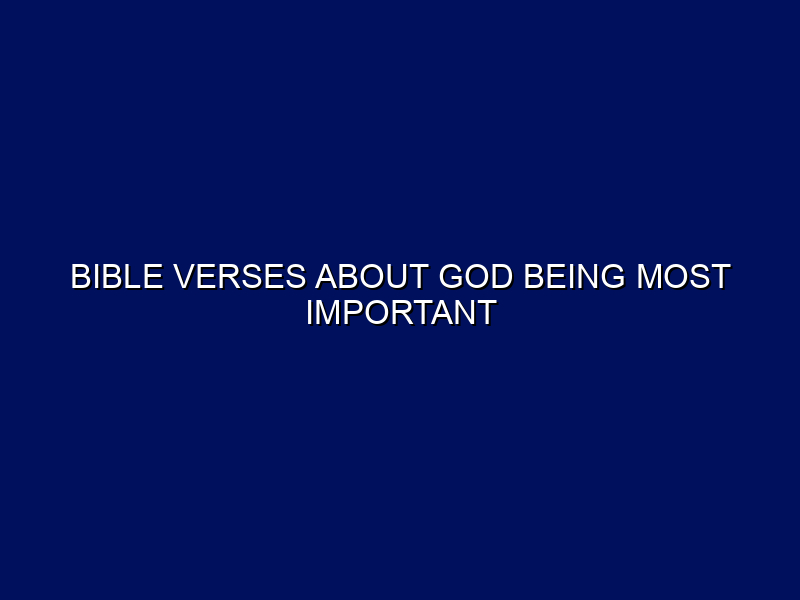 BIBLE VERSES ABOUT GOD BEING MOST IMPORTANT